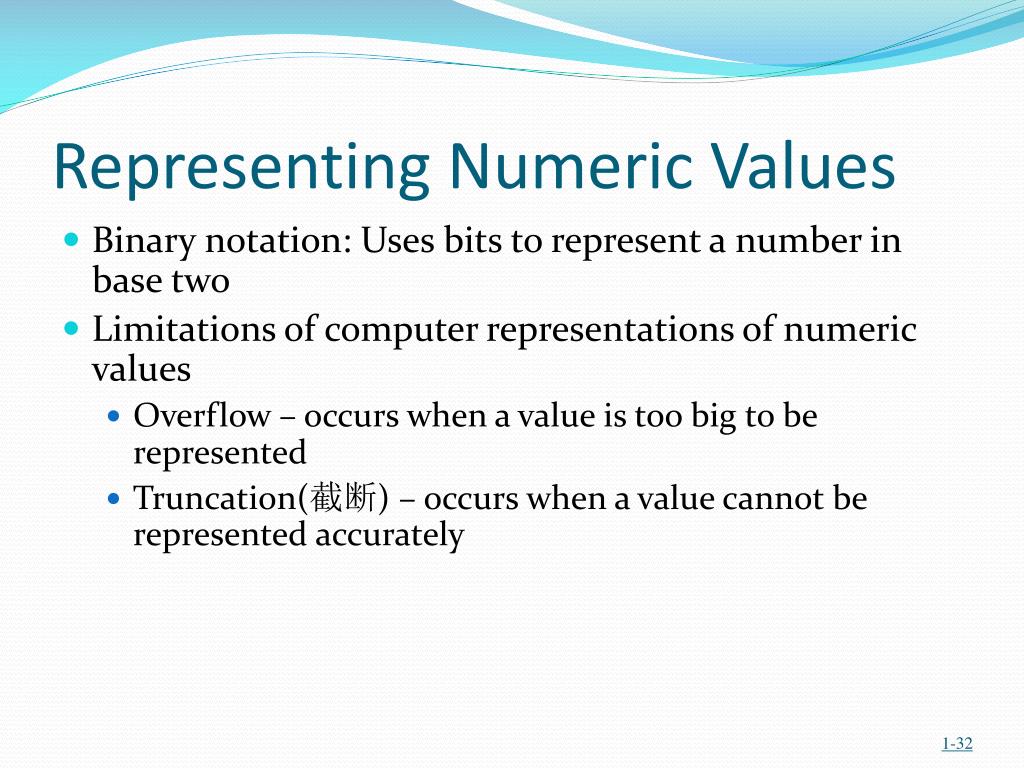 Representing Numeric Values

- Binary notation: Uses bits to represent a number in base two
- Limitations of computer representations of numeric values
  - Overflow – occurs when a value is too big to be represented
  - Truncation(截断) – occurs when a value cannot be represented accurately

1-32